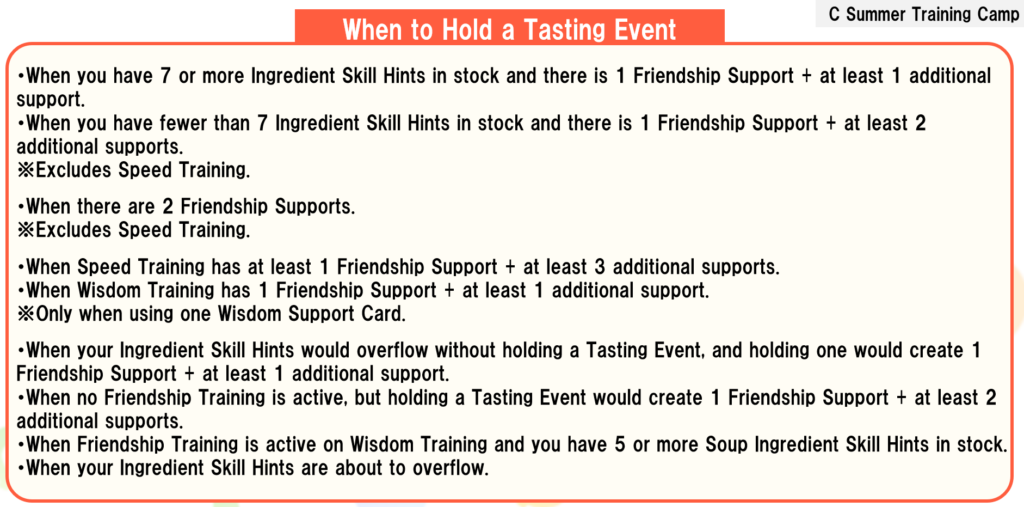 When to Hold a Tasting Event

C Summer Training Camp

•When you have 7 or more Ingredient Skill Hints in stock and there is 1 Friendship Support + at least 1 additional support.
•When you have fewer than 7 Ingredient Skill Hints in stock and there is 1 Friendship Support + at least 2 additional supports.
※Excludes Speed Training.

•When there are 2 Friendship Supports.
※Excludes Speed Training.

•When Speed Training has at least 1 Friendship Support + at least 3 additional supports.
•When Wisdom Training has 1 Friendship Support + at least 1 additional support.
※Only when using one Wisdom Support Card.

•When your Ingredient Skill Hints would overflow without holding a Tasting Event, and holding one would create 1 Friendship Support + at least 1 additional support.
•When no Friendship Training is active, but holding a Tasting Event would create 1 Friendship Support + at least 2 additional supports.
•When Friendship Training is active on Wisdom Training and you have 5 or more Soup Ingredient Skill Hints in stock.
•When your Ingredient Skill Hints are about to overflow.